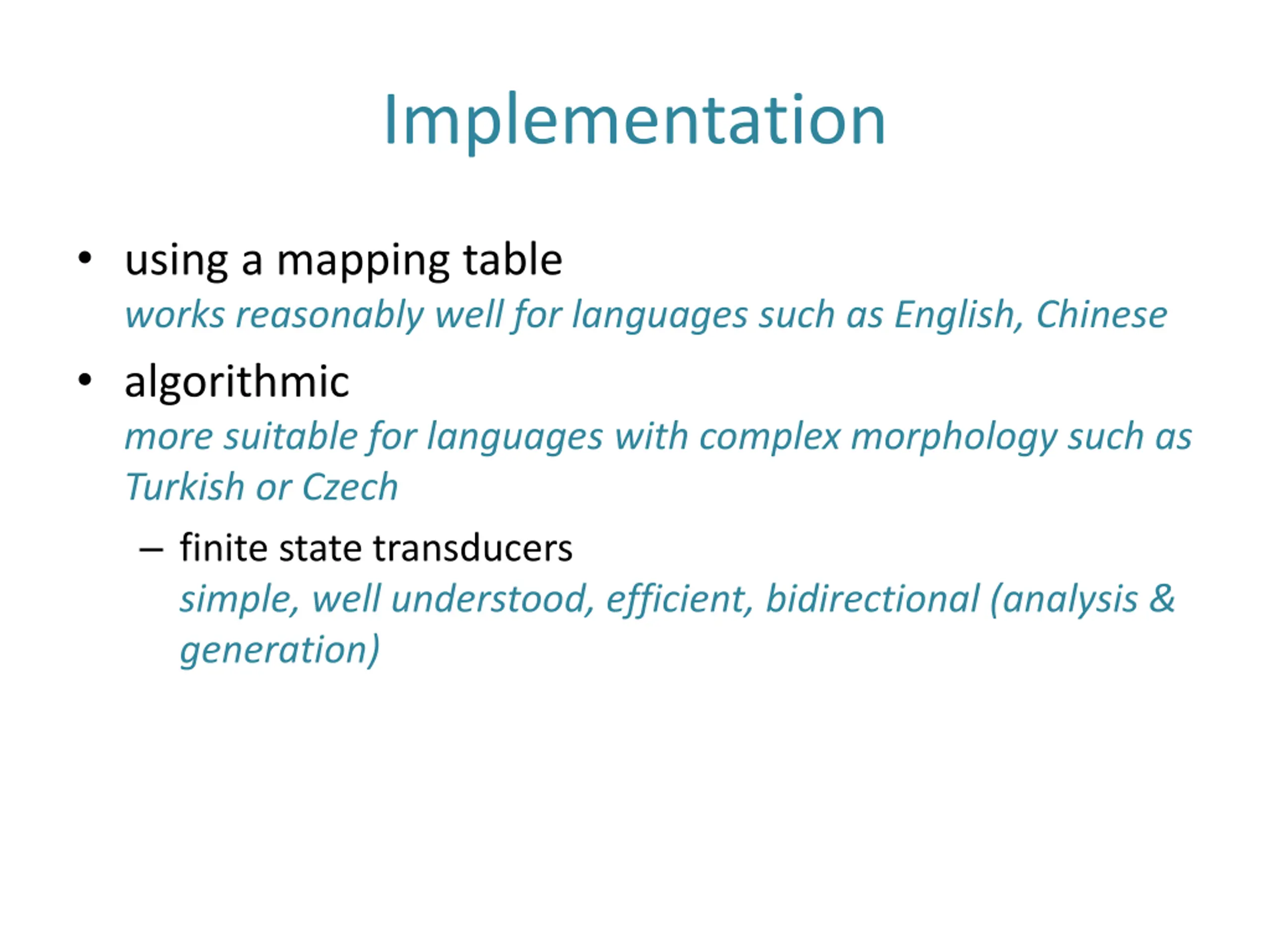 Implementation

• using a mapping table
works reasonably well for languages such as English, Chinese

• algorithmic
more suitable for languages with complex morphology such as Turkish or Czech

– finite state transducers
simple, well understood, efficient, bidirectional (analysis & generation)